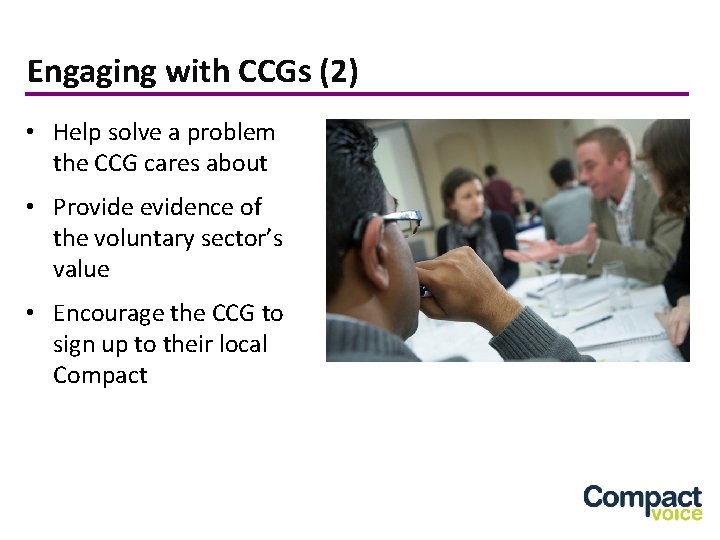 Engaging with CCGs (2)

• Help solve a problem the CCG cares about

• Provide evidence of the voluntary sector's value

• Encourage the CCG to sign up to their local Compact

Compact voice